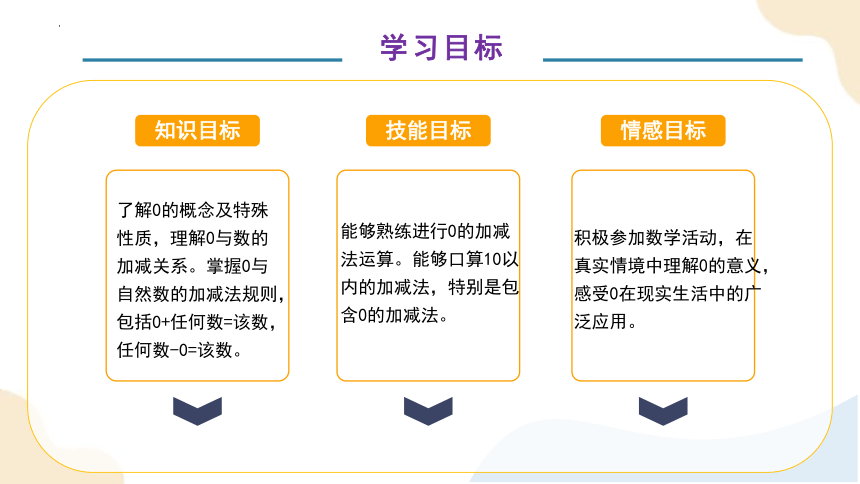 学习目标

知识目标

了解0的概念及特殊性质，理解0与数的加减关系。掌握0与自然数的加减法规则，包括0+任何数=该数，任何数-0=该数。

技能目标

能够熟练进行0的加减法运算。能够口算10以内的加减法，特别是包含0的加减法。

情感目标

积极参加数学活动，在真实情境中理解0的意义，感受0在现实生活中的广泛应用。